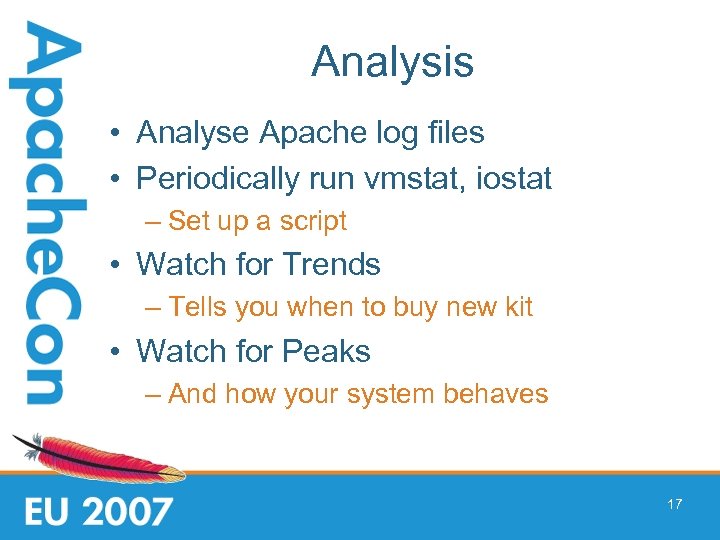 ApacheCon

Analysis

• Analyse Apache log files
• Periodically run vmstat, iostat
– Set up a script
• Watch for Trends
– Tells you when to buy new kit
• Watch for Peaks
– And how your system behaves

EU 2007

17